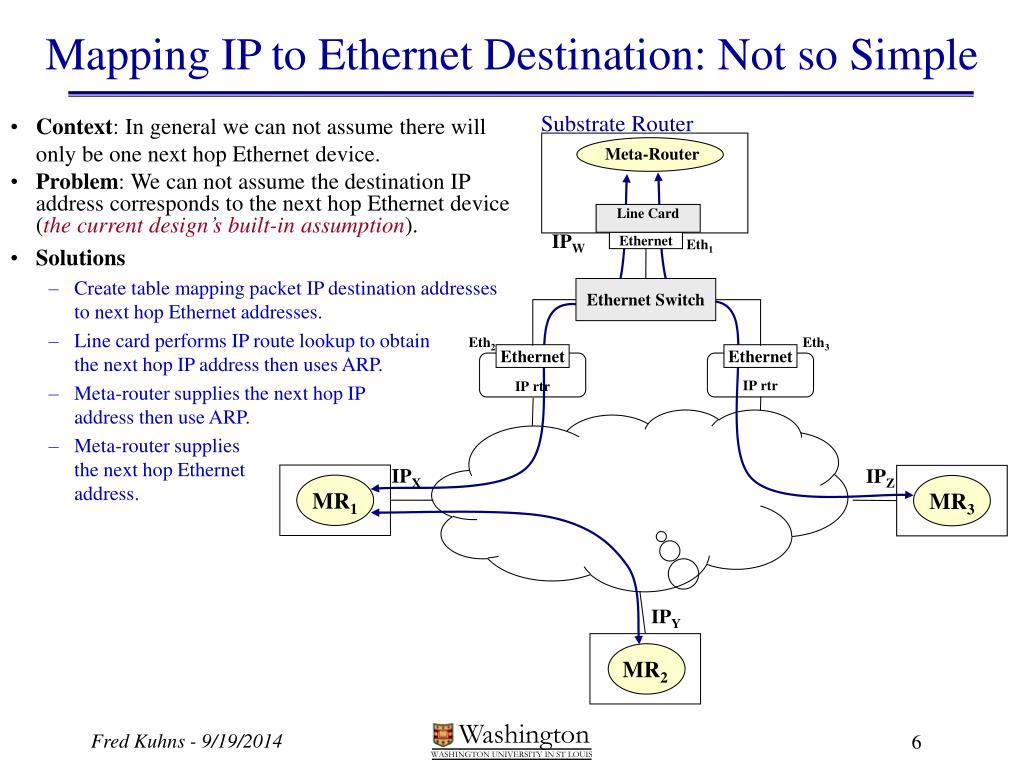 Mapping IP to Ethernet Destination: Not so Simple

• **Context**: In general we can not assume there will only be one next hop Ethernet device.
• **Problem**: We can not assume the destination IP address corresponds to the next hop Ethernet device (*the current design's built-in assumption*).
• **Solutions**
– Create table mapping packet IP destination addresses to next hop Ethernet addresses.
– Line card performs IP route lookup to obtain the next hop IP address then uses ARP.
– Meta-router supplies the next hop IP address then use ARP.
– Meta-router supplies the next hop Ethernet address.

Substrate Router
Meta-Router
Line Card
$IP_W$
Ethernet
$Eth_1$
Ethernet Switch
$Eth_2$
Ethernet
IP rtr
$Eth_3$
Ethernet
IP rtr
$IP_X$
$MR_1$
$IP_Z$
$MR_3$
$IP_Y$
$MR_2$

Fred Kuhns - 9/19/2014
Washington
WASHINGTON UNIVERSITY IN ST LOUIS
6